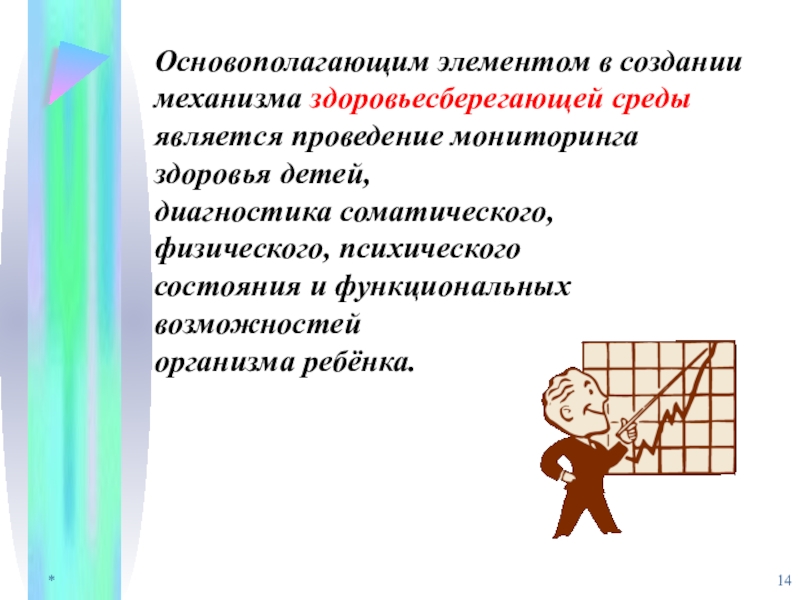 Основополагающим элементом в создании механизма здоровьесберегающей среды является проведение мониторинга здоровья детей,
диагностика соматического, физического, психического состояния и функциональных возможностей организма ребёнка.

*

14